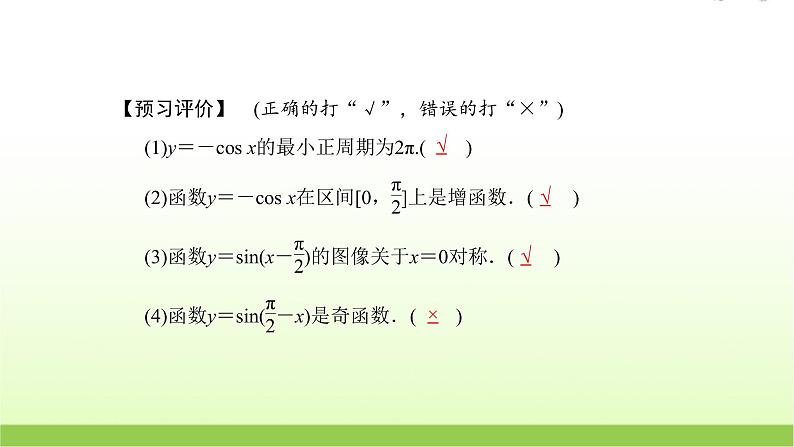 【预习评价】 (正确的打“√”，错误的打“×”)

(1)$y=-\cos x$的最小正周期为$2\pi$.( √ )

(2)函数$y=-\cos x$在区间$[0,\frac{\pi}{2}]$上是增函数．( √ )

(3)函数$y=\sin(x-\frac{\pi}{2})$的图像关于$x=0$对称．( √ )

(4)函数$y=\sin(\frac{\pi}{2}-x)$是奇函数．( × )